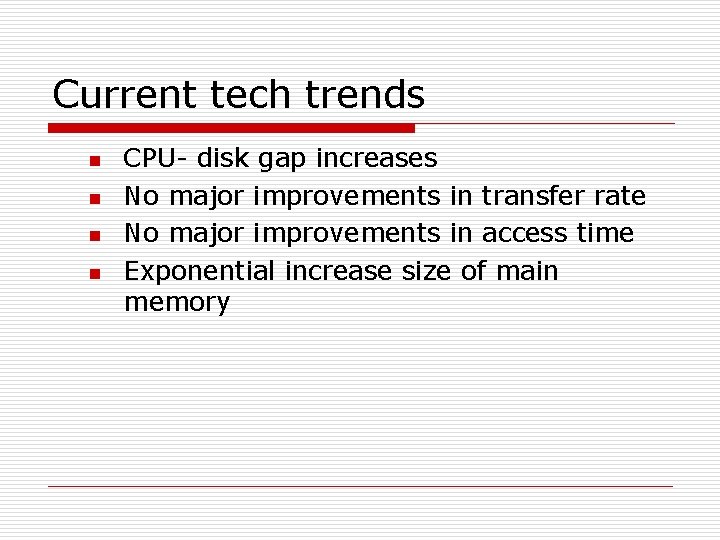 Current tech trends

- CPU- disk gap increases
- No major improvements in transfer rate
- No major improvements in access time
- Exponential increase size of main memory